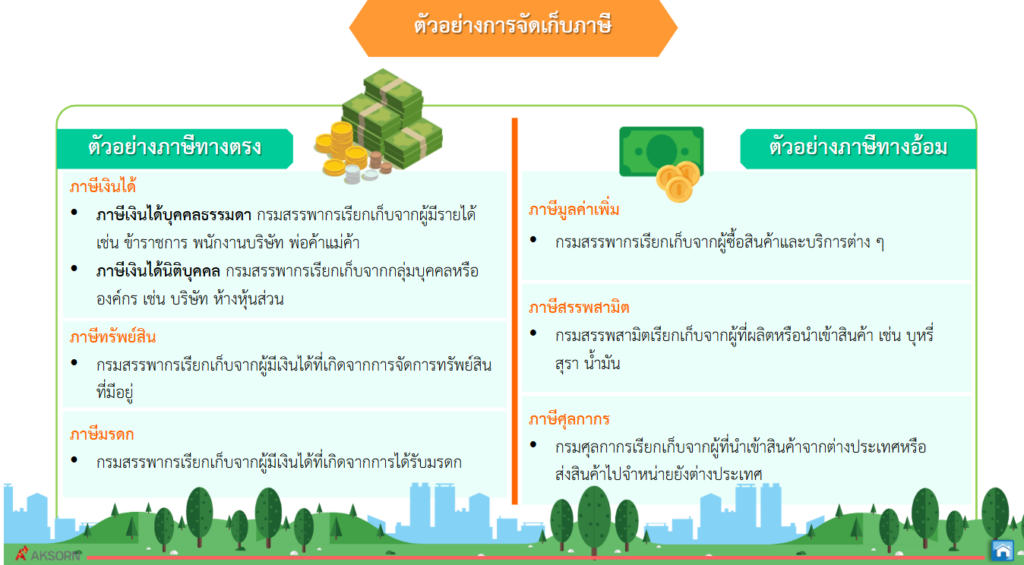 ตัวอย่างการจัดเก็บภาษี

ตัวอย่างภาษีทางตรง

ภาษีเงินได้

• ภาษีเงินได้บุคคลธรรมดา กรมสรรพากรเรียกเก็บจากผู้มีรายได้ เช่น ข้าราชการ พนักงานบริษัท พ่อค้าแม่ค้า

• ภาษีเงินได้นิติบุคคล กรมสรรพากรเรียกเก็บจากกลุ่มบุคคลหรือองค์กร เช่น บริษัท ห้างหุ้นส่วน

ภาษีทรัพย์สิน

• กรมสรรพากรเรียกเก็บจากผู้มีเงินได้ที่เกิดจากการจัดการทรัพย์สินที่มีอยู่

ภาษีมรดก

• กรมสรรพากรเรียกเก็บจากผู้มีเงินได้ที่เกิดจากการได้รับมรดก

ตัวอย่างภาษีทางอ้อม

ภาษีมูลค่าเพิ่ม

• กรมสรรพากรเรียกเก็บจากผู้ซื้อสินค้าและบริการต่าง ๆ

ภาษีสรรพสามิต

• กรมสรรพสามิตเรียกเก็บจากผู้ที่ผลิตหรือนำเข้าสินค้า เช่น บุหรี่ สุรา น้ำมัน

ภาษีศุลกากร

• กรมศุลกากรเรียกเก็บจากผู้ที่นำเข้าสินค้าจากต่างประเทศหรือส่งสินค้าไปจำหน่ายยังต่างประเทศ

AKSORN